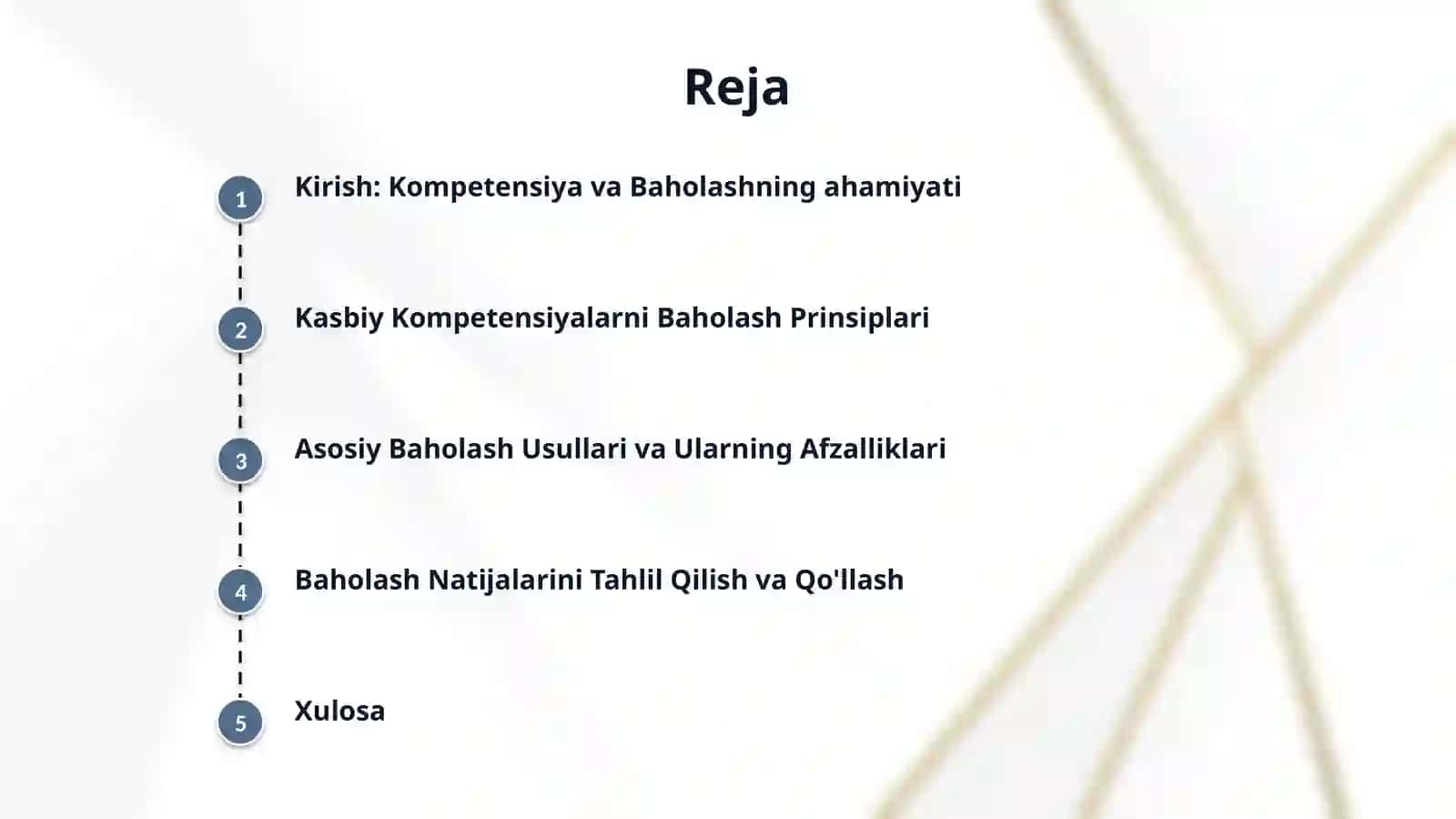 Reja

1 Kirish: Kompetensiya va Baholashning ahamiyati

2 Kasbiy Kompetensiyalarni Baholash Prinsiplari

3 Asosiy Baholash Usullari va Ularning Afzalliklari

4 Baholash Natijalarini Tahlil Qilish va Qo'llash

5 Xulosa